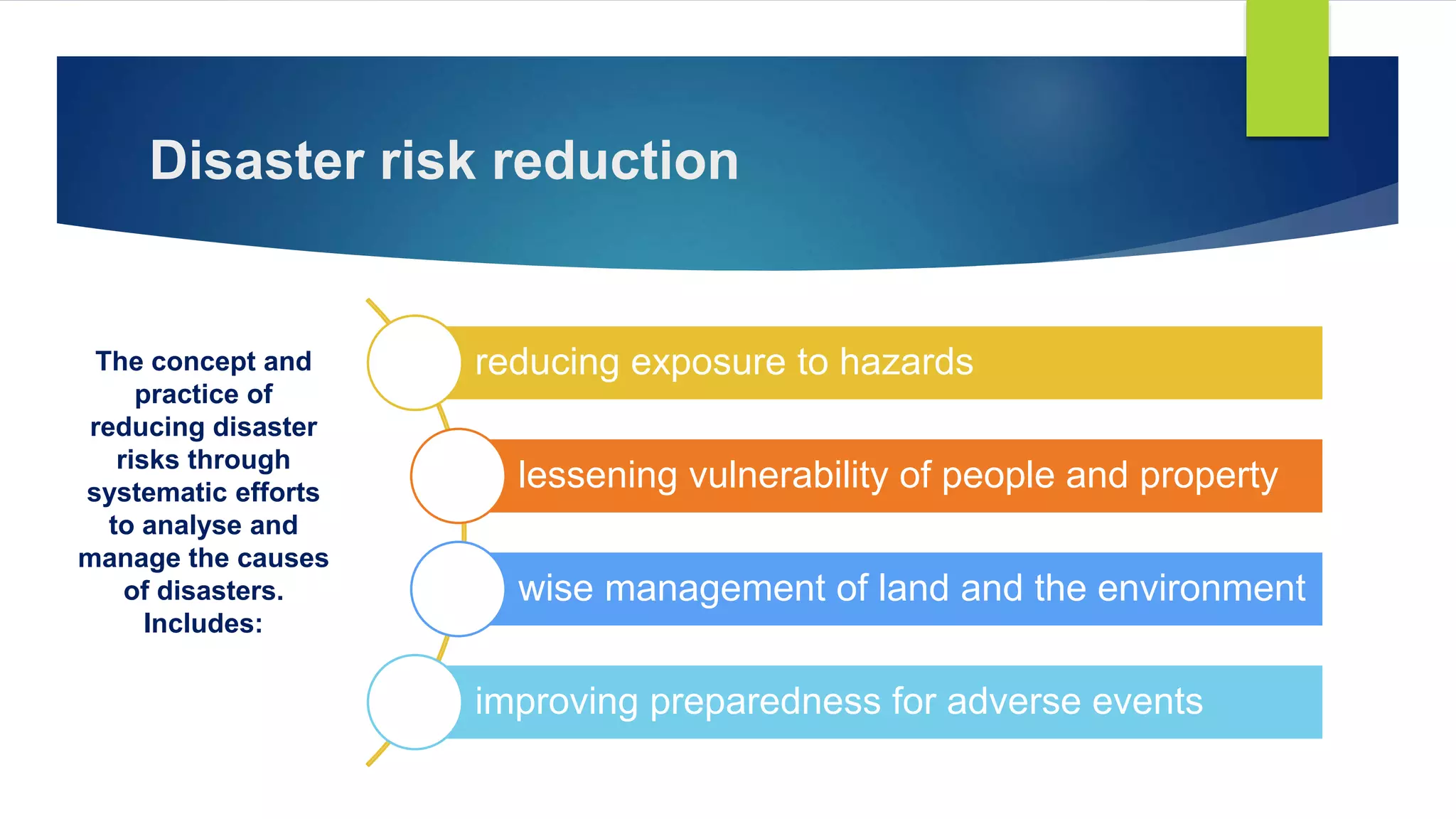 Disaster risk reduction

The concept and practice of reducing disaster risks through systematic efforts to analyse and manage the causes of disasters. Includes:

reducing exposure to hazards

lessening vulnerability of people and property

wise management of land and the environment

improving preparedness for adverse events